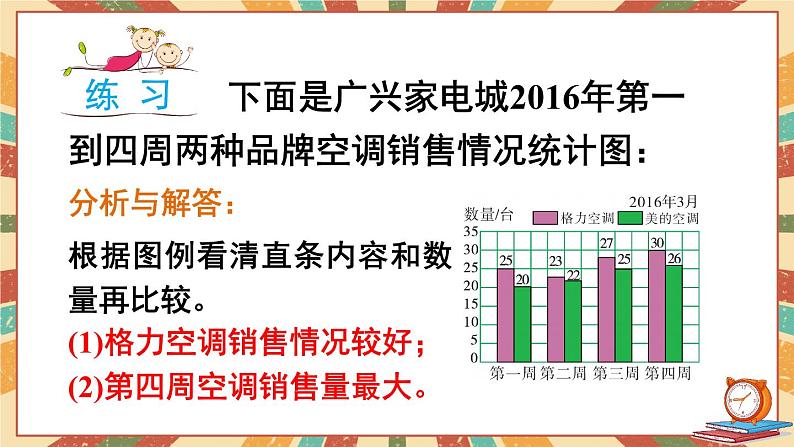 练习

下面是广兴家电城2016年第一到四周两种品牌空调销售情况统计图：

分析与解答：

根据图例看清直条内容和数量再比较。

(1)格力空调销售情况较好；

(2)第四周空调销售量最大。

2016年3月

数量/台

格力空调

美的空调

35
30
25
20
15
10
5
0

25 20 23 22 27 25 30 26

第一周 第二周 第三周 第四周